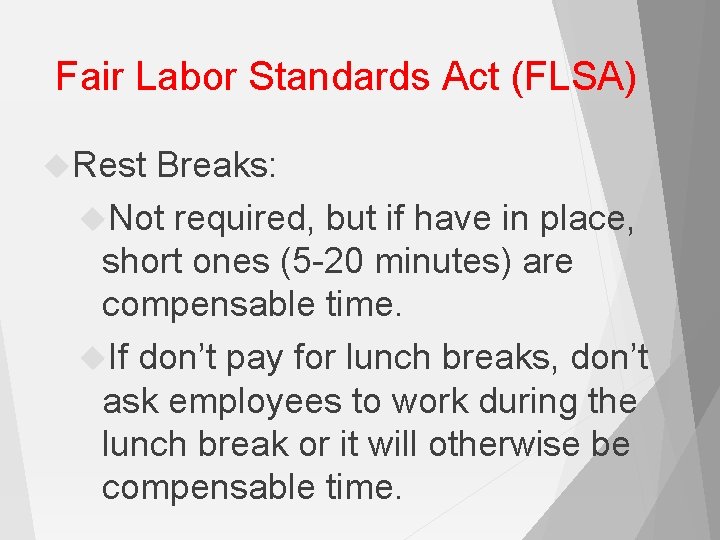 Fair Labor Standards Act (FLSA)

Rest Breaks:

Not required, but if have in place, short ones (5-20 minutes) are compensable time.

If don’t pay for lunch breaks, don’t ask employees to work during the lunch break or it will otherwise be compensable time.